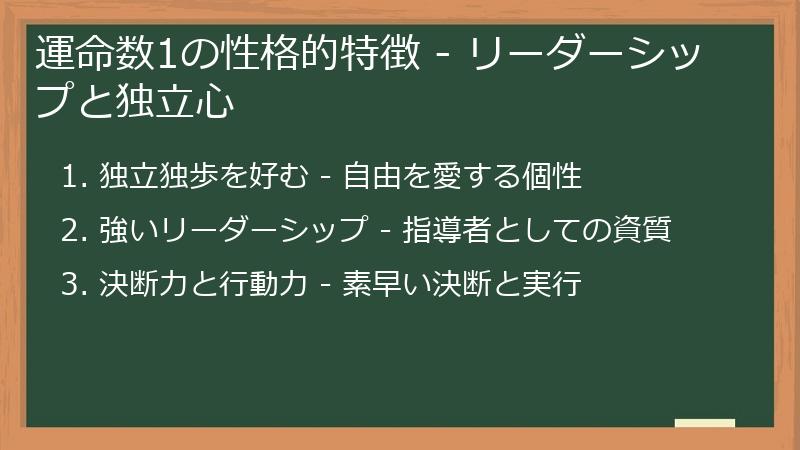 運命数1の性格的特徴 - リーダーシップと独立心

1. 独立独歩を好む - 自由を愛する個性
2. 強いリーダーシップ - 指導者としての資質
3. 決断力と行動力 - 素早い決断と実行